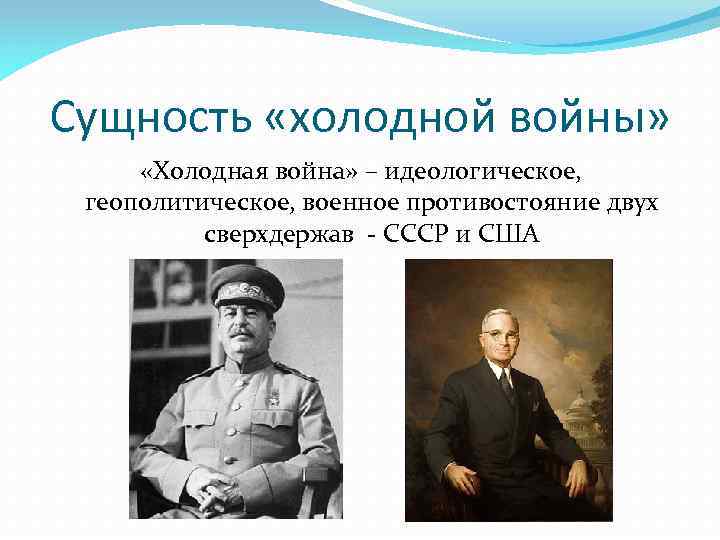 Сущность «холодной войны»

«Холодная война» – идеологическое, геополитическое, военное противостояние двух сверхдержав - СССР и США